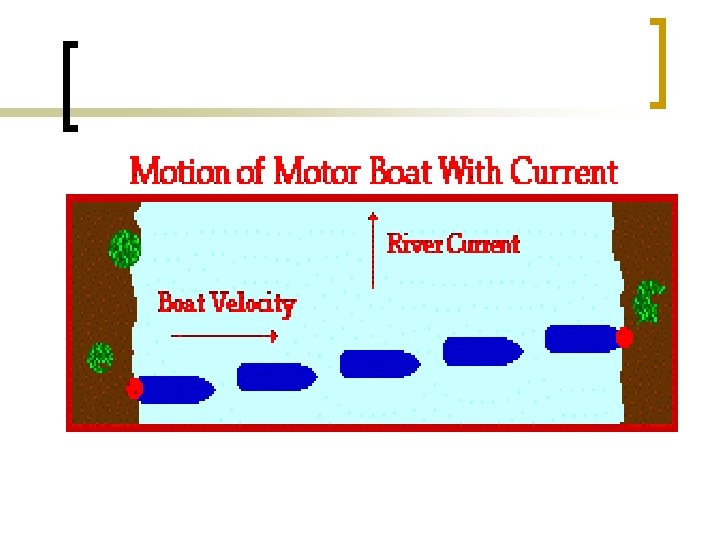 Motion of Motor Boat With Current

River Current

Boat Velocity